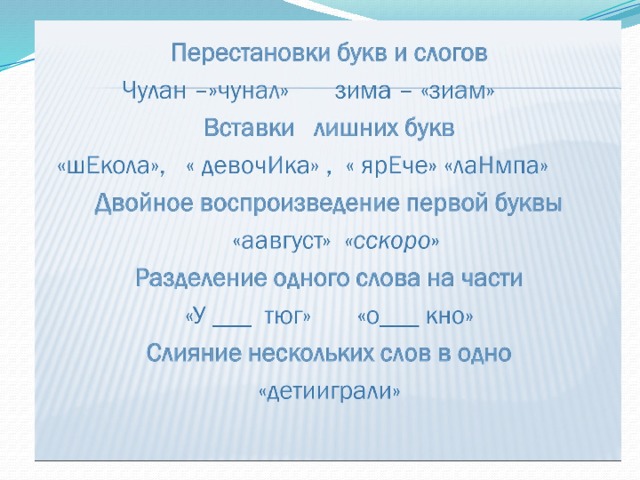 Перестановки букв и слогов

Чулан –»чунал»      зима – «зиам»

Вставки  лишних букв

«шЕкола»,   « девочИка» ,  « ярЕче» «лаНмпа»

Двойное воспроизведение первой буквы

«аавгуст»  «сскоро»

Разделение одного слова на части

«У ____ тюг»      «о____ кно»

Слияние нескольких слов в одно

«детииграли»